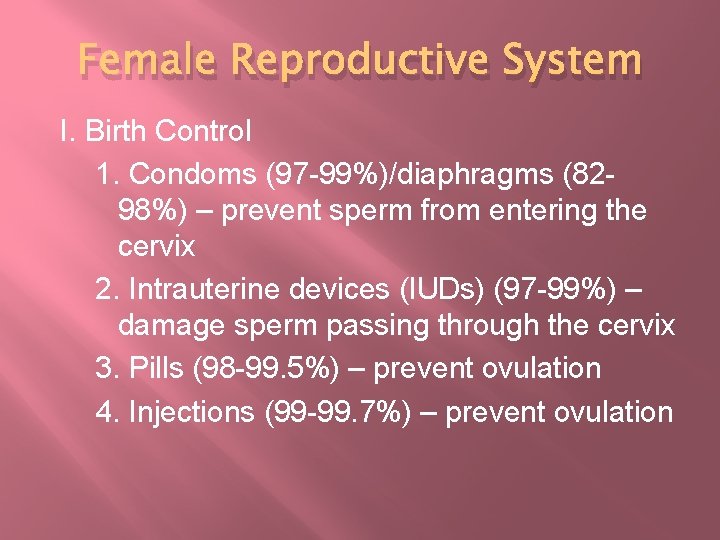 Female Reproductive System

I. Birth Control

1. Condoms (97-99%)/diaphragms (82-98%) – prevent sperm from entering the cervix

2. Intrauterine devices (IUDs) (97-99%) – damage sperm passing through the cervix

3. Pills (98-99.5%) – prevent ovulation

4. Injections (99-99.7%) – prevent ovulation